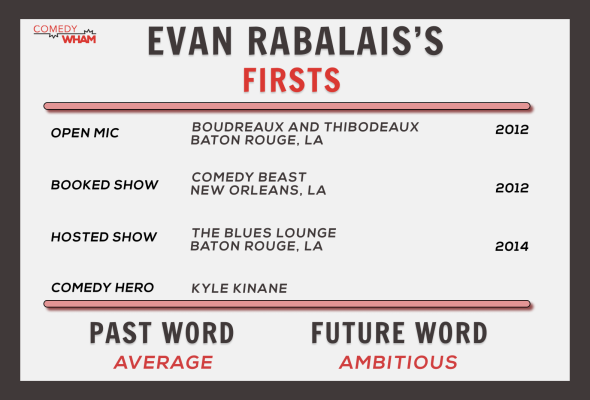 COMEDY WHAM

EVAN RABALAIS'S
FIRSTS

| | | |
|---|---|---|
| OPEN MIC | BOUDREAUX AND THIBODEAUX BATON ROUGE, LA | 2012 |
| BOOKED SHOW | COMEDY BEAST NEW ORLEANS, LA | 2012 |
| HOSTED SHOW | THE BLUES LOUNGE BATON ROUGE, LA | 2014 |
| COMEDY HERO | KYLE KINANE | |

PAST WORD
AVERAGE

FUTURE WORD
AMBITIOUS